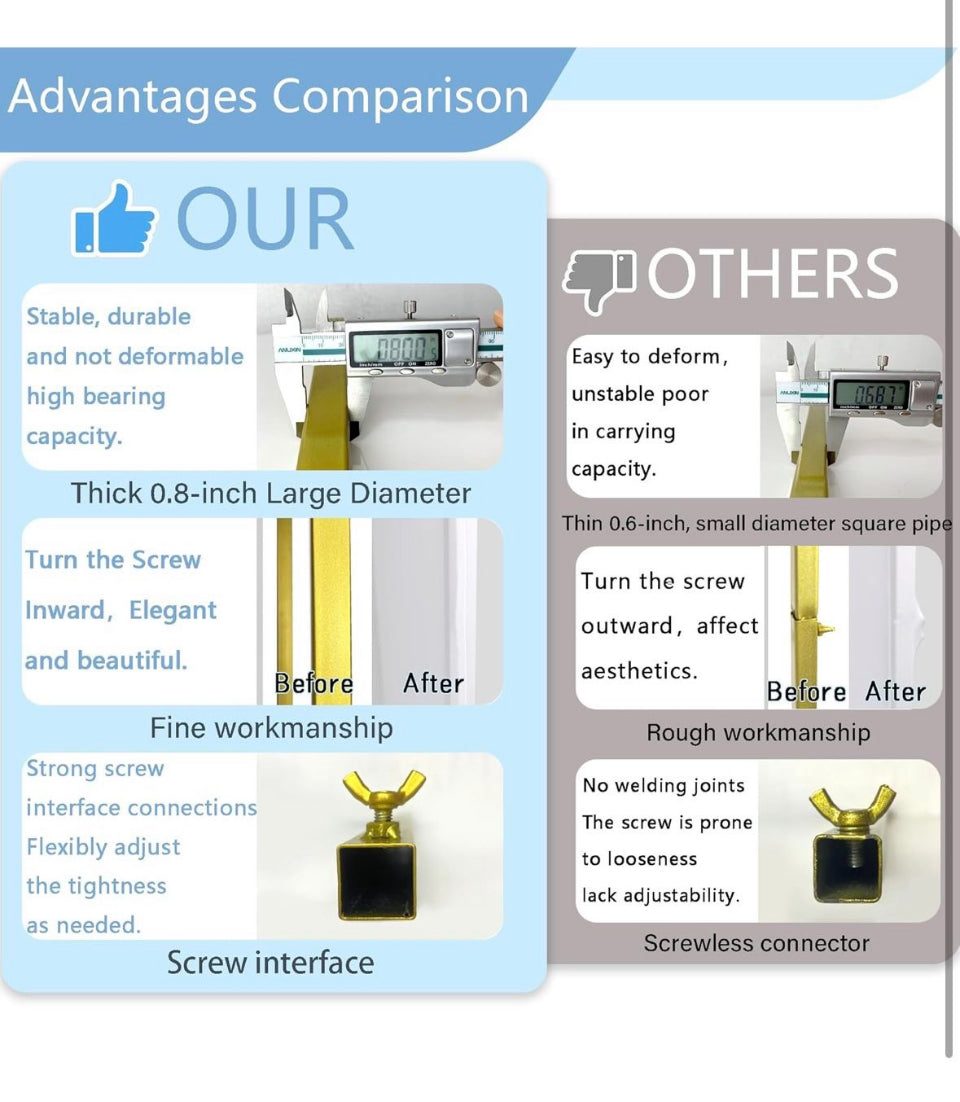 Advantages Comparison

OUR

Stable, durable and not deformable high bearing capacity.

0.800

Thick 0.8-inch Large Diameter

Turn the Screw Inward, Elegant and beautiful.

Before After

Fine workmanship

Strong screw interface connections Flexibly adjust the tightness as needed.

Screw interface

OTHERS

Easy to deform, unstable poor in carrying capacity.

0.687

Thin 0.6-inch, small diameter square pipe

Turn the screw outward, affect aesthetics.

Before After

Rough workmanship

No welding joints The screw is prone to looseness lack adjustability.

Screwless connector